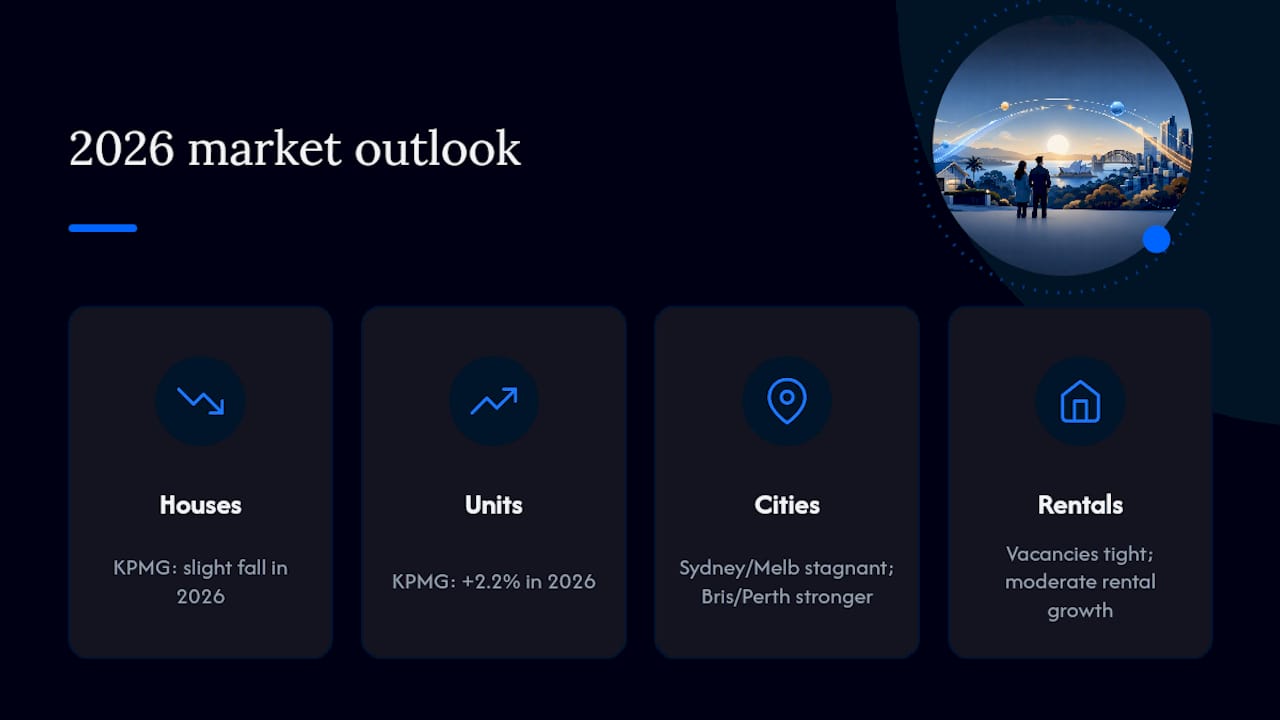 2026 market outlook

Houses

KPMG: slight fall in 2026

Units

KPMG: +2.2% in 2026

Cities

Sydney/Melb stagnant; Bris/Perth stronger

Rentals

Vacancies tight; moderate rental growth